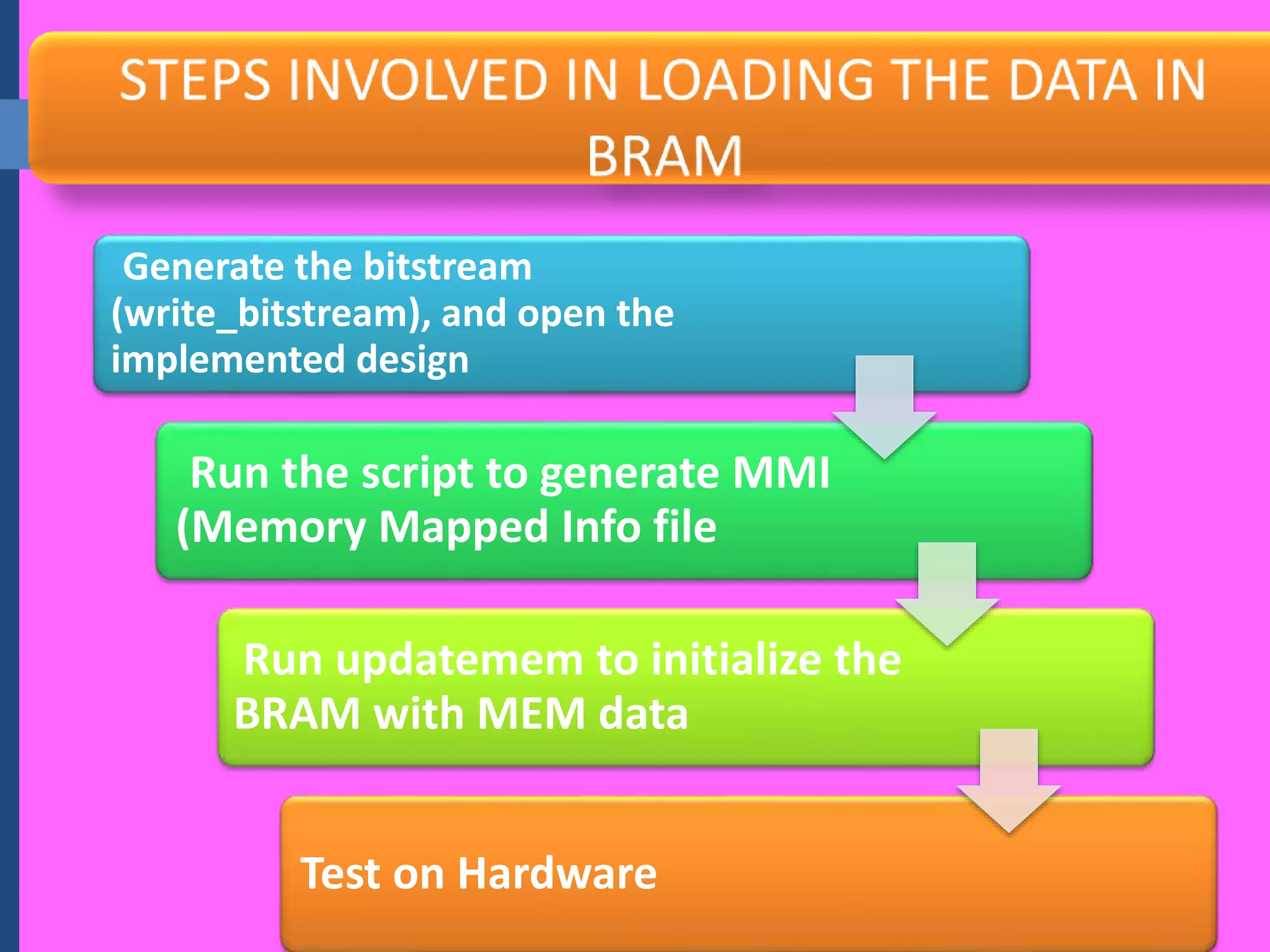 STEPS INVOLVED IN LOADING THE DATA IN BRAM

Generate the bitstream (write_bitstream), and open the implemented design

Run the script to generate MMI (Memory Mapped Info file

Run updatemem to initialize the BRAM with MEM data

Test on Hardware